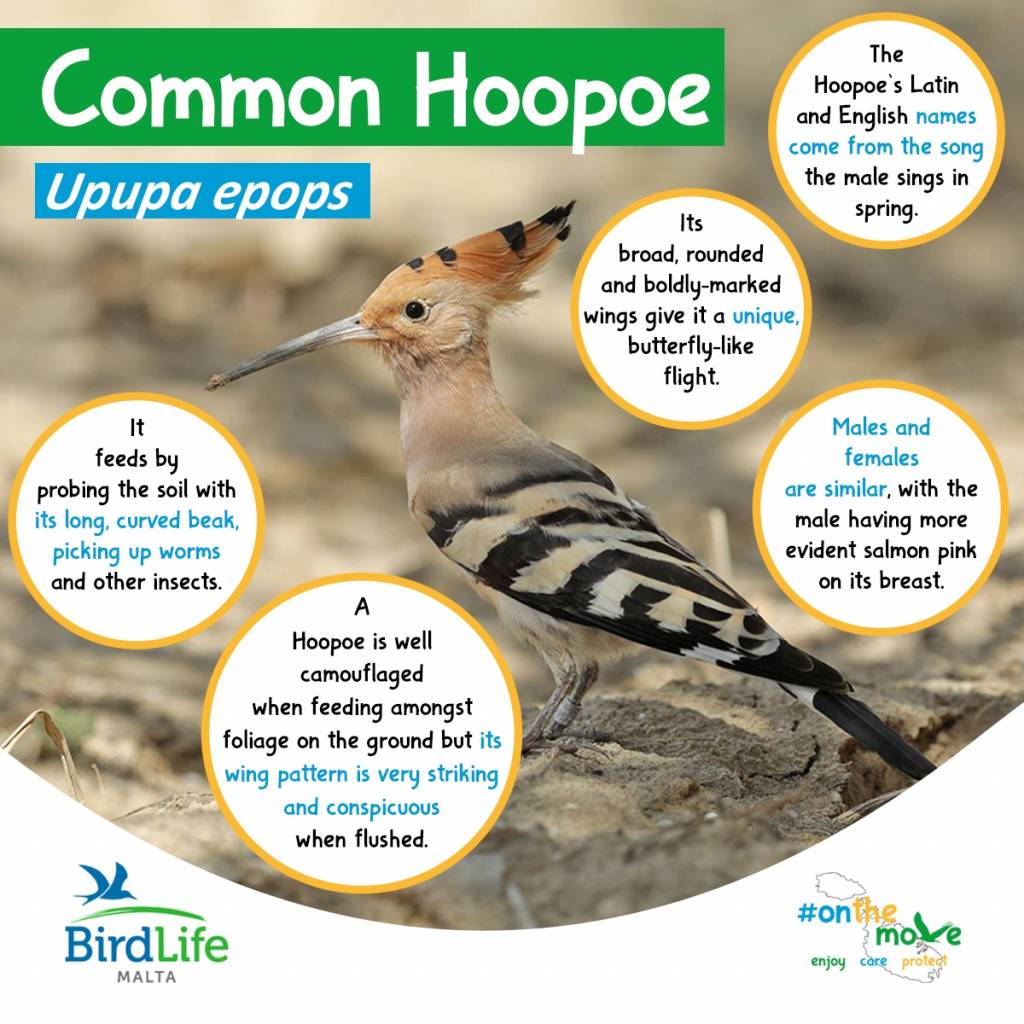 Common Hoopoe

Upupa epops

The Hoopoe`s Latin and English names come from the song the male sings in spring.

Its broad, rounded and boldly-marked wings give it a unique, butterfly-like flight.

It feeds by probing the soil with its long, curved beak, picking up worms and other insects.

Males and females are similar, with the male having more evident salmon pink on its breast.

A Hoopoe is well camouflaged when feeding amongst foliage on the ground but its wing pattern is very striking and conspicuous when flushed.

BirdLife MALTA

#onthemove
enjoy care protect